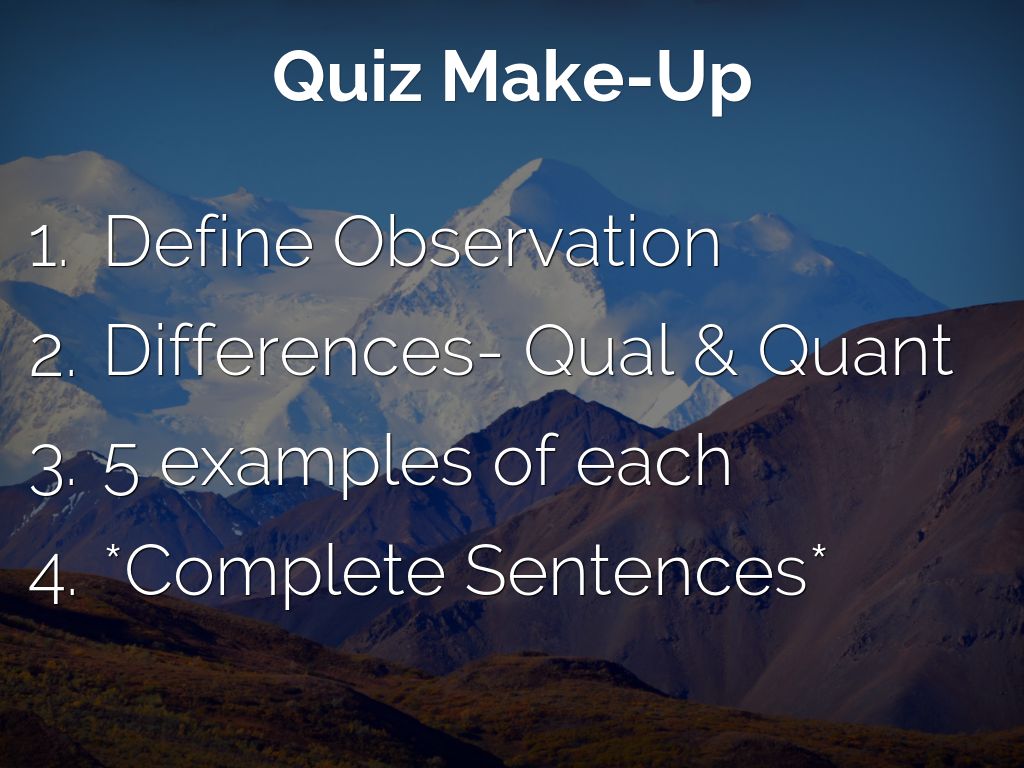 Quiz Make-Up

1. Define Observation
2. Differences- Qual & Quant
3. 5 examples of each
4. *Complete Sentences*